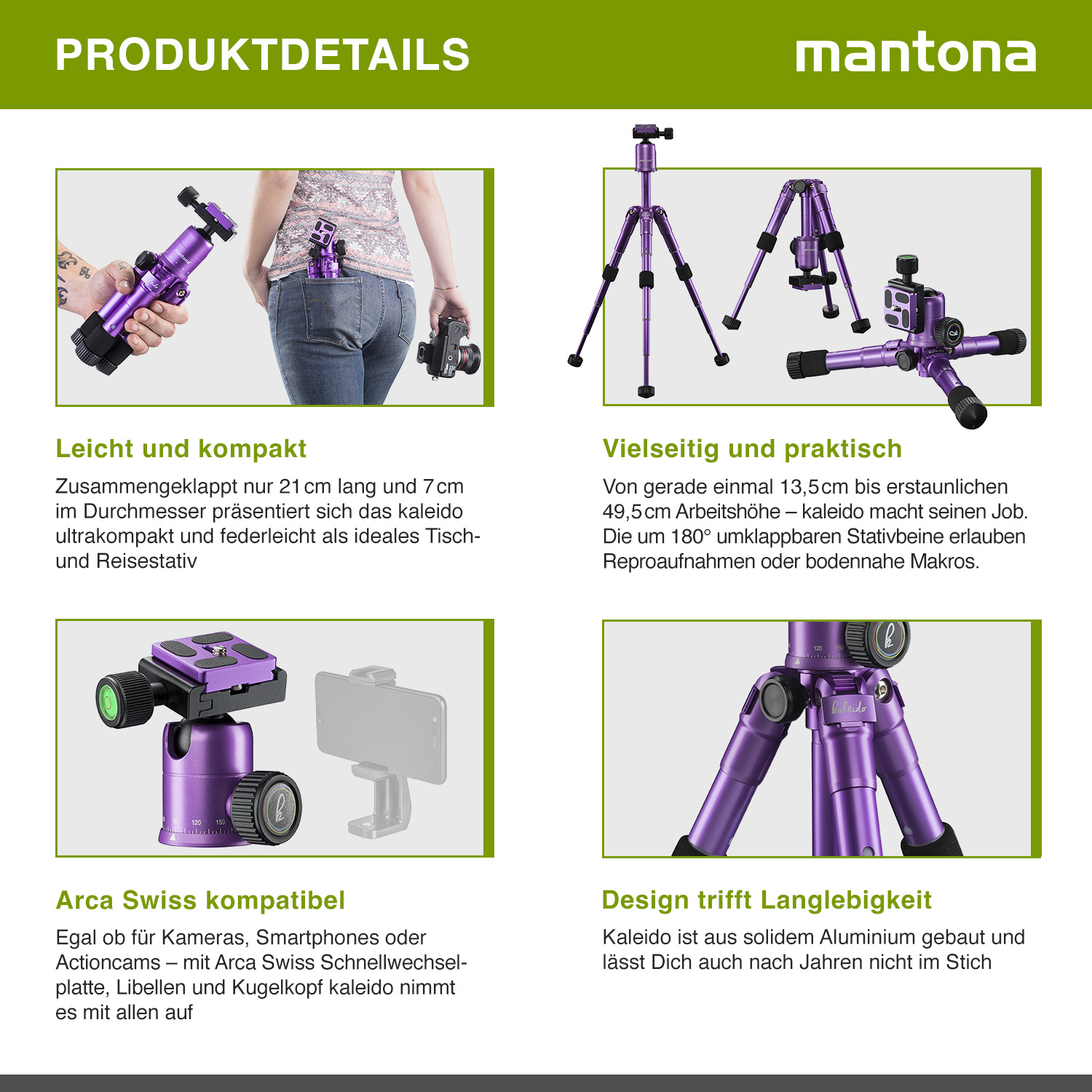 PRODUKTDETAILS

mantona

Leicht und kompakt

Zusammengeklappt nur 21 cm lang und 7 cm im Durchmesser präsentiert sich das kaleido ultrakompakt und federleicht als ideales Tisch- und Reisestativ

Vielseitig und praktisch

Von gerade einmal 13,5 cm bis erstaunlichen 49,5 cm Arbeitshöhe – kaleido macht seinen Job. Die um 180° umklappbaren Stativbeine erlauben Reproaufnahmen oder bodennahe Makros.

120 150

Arca Swiss kompatibel

Egal ob für Kameras, Smartphones oder Actioncams – mit Arca Swiss Schnellwechselplatte, Libellen und Kugelkopf kaleido nimmt es mit allen auf

120 150

kaleido

Design trifft Langlebigkeit

Kaleido ist aus solidem Aluminium gebaut und lässt Dich auch nach Jahren nicht im Stich